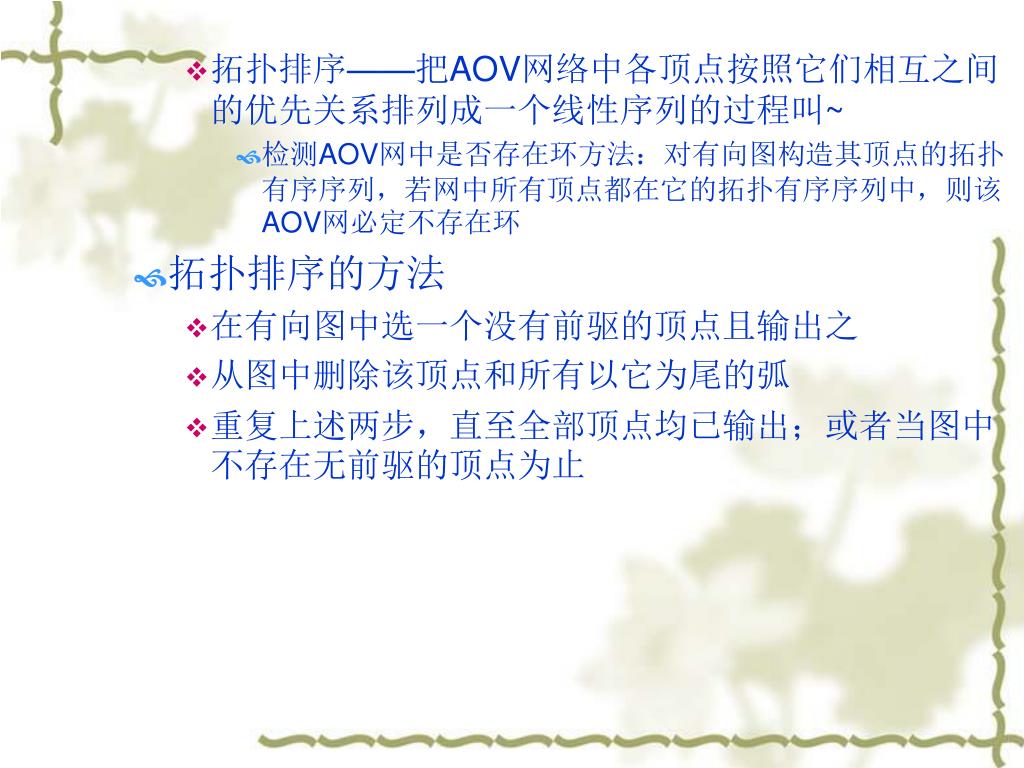 拓扑排序——把AOV网络中各顶点按照它们相互之间的优先关系排列成一个线性序列的过程叫~

检测AOV网中是否存在环方法：对有向图构造其顶点的拓扑有序序列，若网中所有顶点都在它的拓扑有序序列中，则该AOV网必定不存在环

拓扑排序的方法

在有向图中选一个没有前驱的顶点且输出之

从图中删除该顶点和所有以它为尾的弧

重复上述两步，直至全部顶点均已输出；或者当图中不存在无前驱的顶点为止